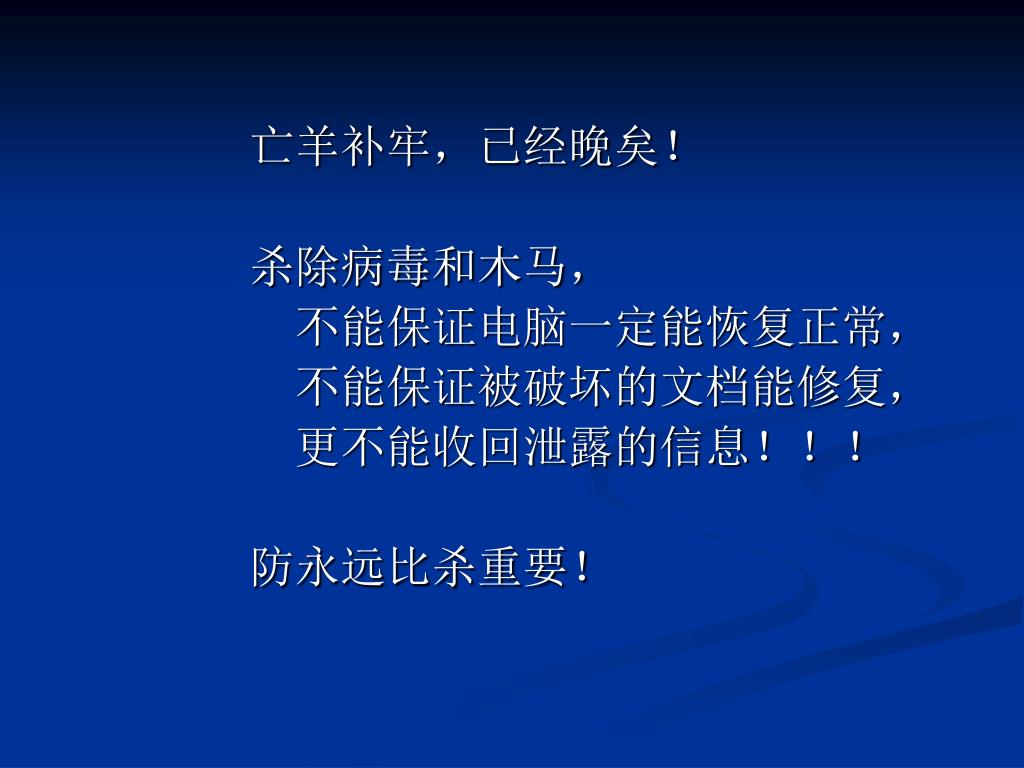 亡羊补牢，已经晚矣！

杀除病毒和木马，
不能保证电脑一定能恢复正常，
不能保证被破坏的文档能修复，
更不能收回泄露的信息！！！

防永远比杀重要！